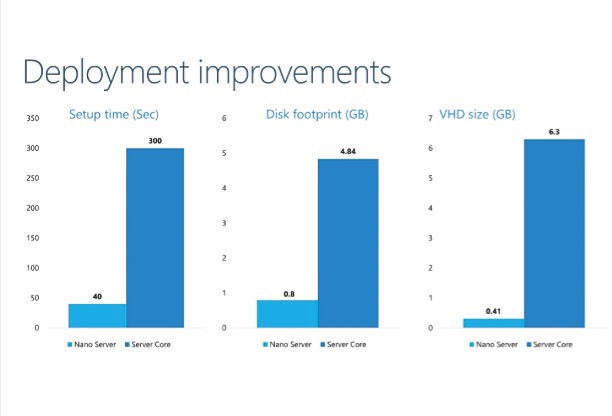 Deployment improvements

Setup time (Sec)

350
300
250
200
150
100
50
0

40
300

Nano Server Server Core

Disk footprint (GB)

6
5
4
3
2
1
0

0.8
4.84

Nano Server Server Core

VHD size (GB)

7
6
5
4
3
2
1
0

0.41
6.3

Nano Server Server Core